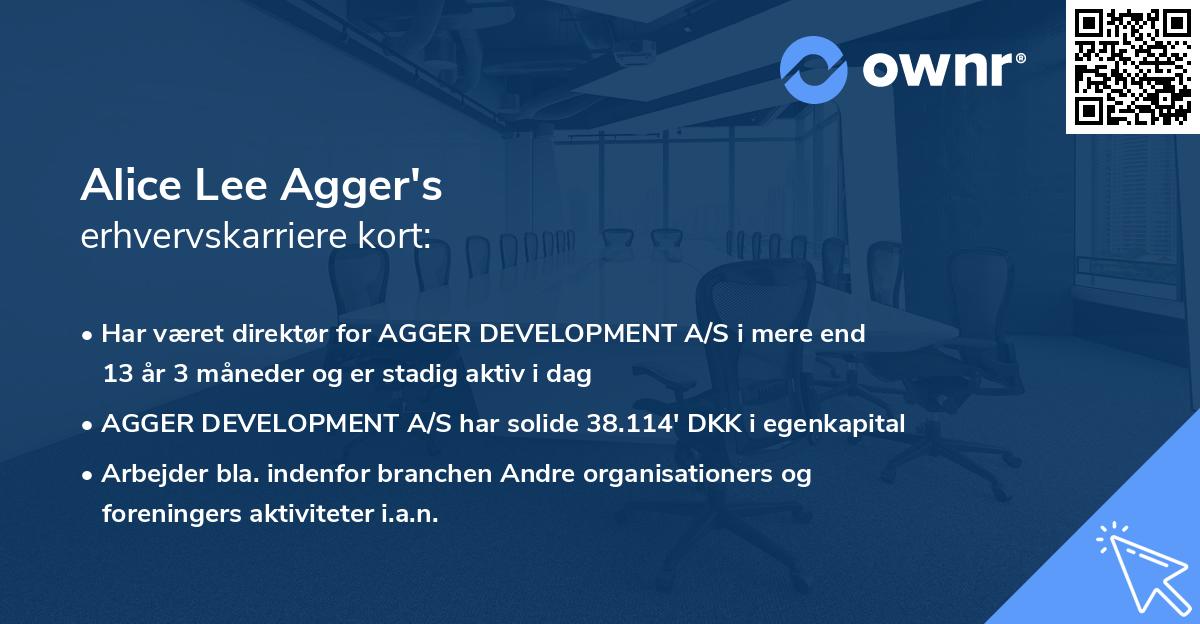 ownr®

Alice Lee Agger's
erhvervskarriere kort:

• Har været direktør for AGGER DEVELOPMENT A/S i mere end 13 år 3 måneder og er stadig aktiv i dag

• AGGER DEVELOPMENT A/S har solide 38.114' DKK i egenkapital

• Arbejder bla. indenfor branchen Andre organisationers og foreningers aktiviteter i.a.n.